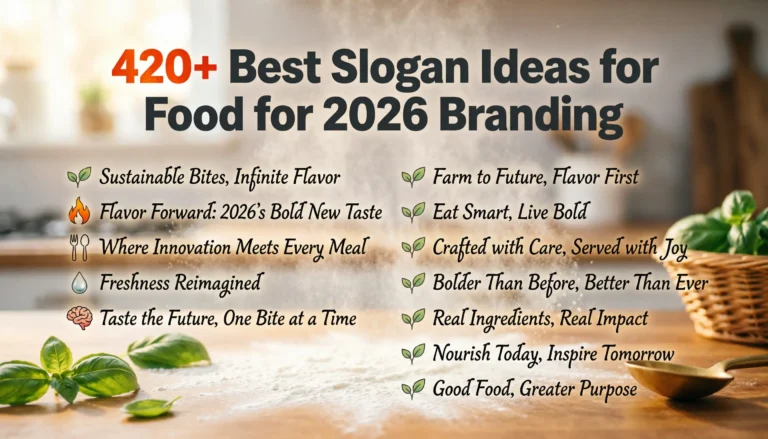 420+ Best Slogan Ideas for Food for 2026 Branding

Sustainable Bites, Infinite Flavor
Flavor Forward: 2026's Bold New Taste
Where Innovation Meets Every Meal
Freshness Reimagined
Taste the Future, One Bite at a Time

Farm to Future, Flavor First
Eat Smart, Live Bold
Crafted with Care, Served with Joy
Bolder Than Before, Better Than Ever
Real Ingredients, Real Impact
Nourish Today, Inspire Tomorrow
Good Food, Greater Purpose